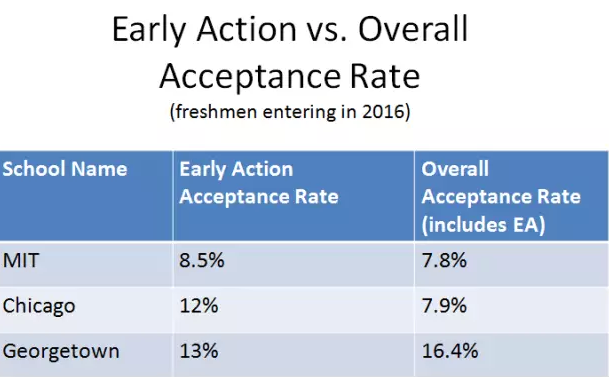 Early Action vs. Overall Acceptance Rate
(freshmen entering in 2016)

| School Name | Early Action Acceptance Rate | Overall Acceptance Rate (includes EA) |
|---|---|---|
| MIT | 8.5% | 7.8% |
| Chicago | 12% | 7.9% |
| Georgetown | 13% | 16.4% |